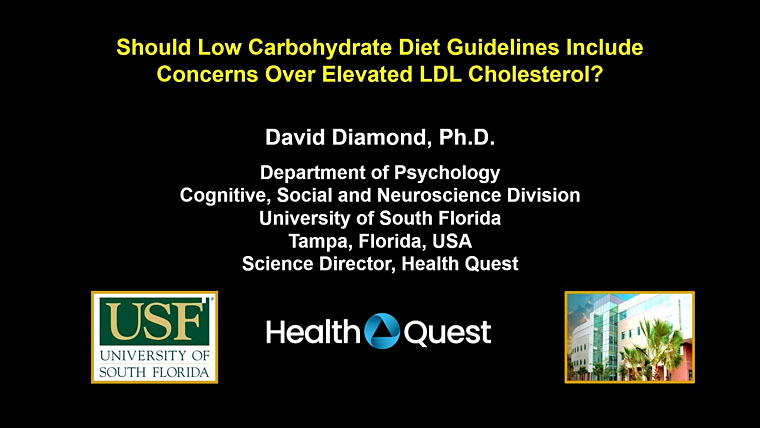 Should Low Carbohydrate Diet Guidelines Include Concerns Over Elevated LDL Cholesterol?

David Diamond, Ph.D.

Department of Psychology
Cognitive, Social and Neuroscience Division
University of South Florida
Tampa, Florida, USA
Science Director, Health Quest

USF
UNIVERSITY OF SOUTH FLORIDA

Health Quest